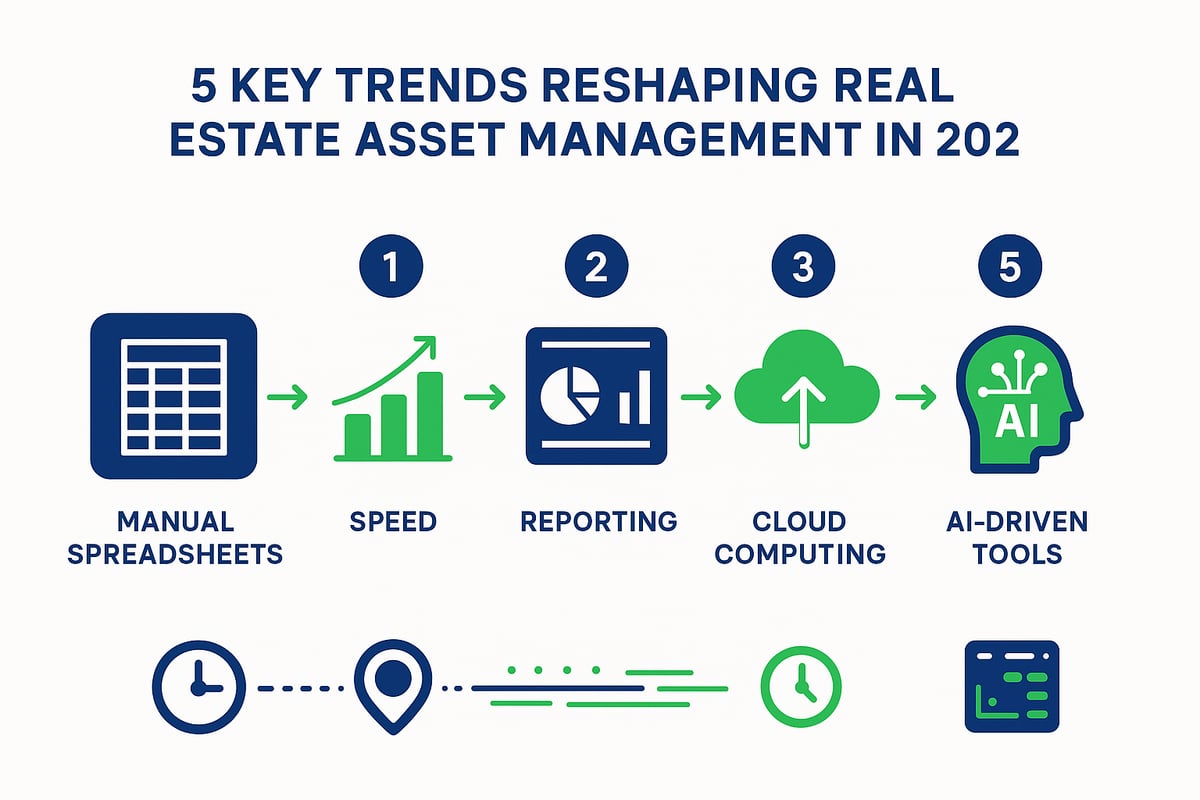 5 KEY TRENDS RESHAPING REAL ESTATE ASSET MANAGEMENT IN 202

1

2

3

5

AI

MANUAL SPREADSHEETS

SPEED

REPORTING

CLOUD COMPUTING

AI-DRIVEN TOOLS